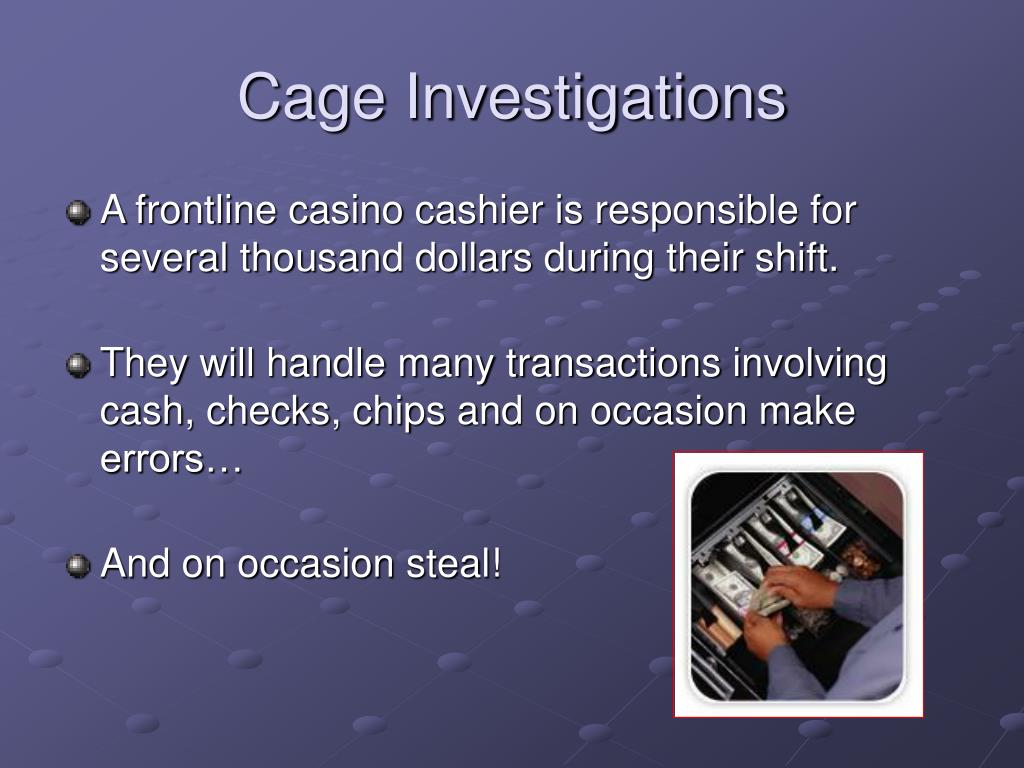 Cage Investigations

A frontline casino cashier is responsible for several thousand dollars during their shift.

They will handle many transactions involving cash, checks, chips and on occasion make errors…

And on occasion steal!